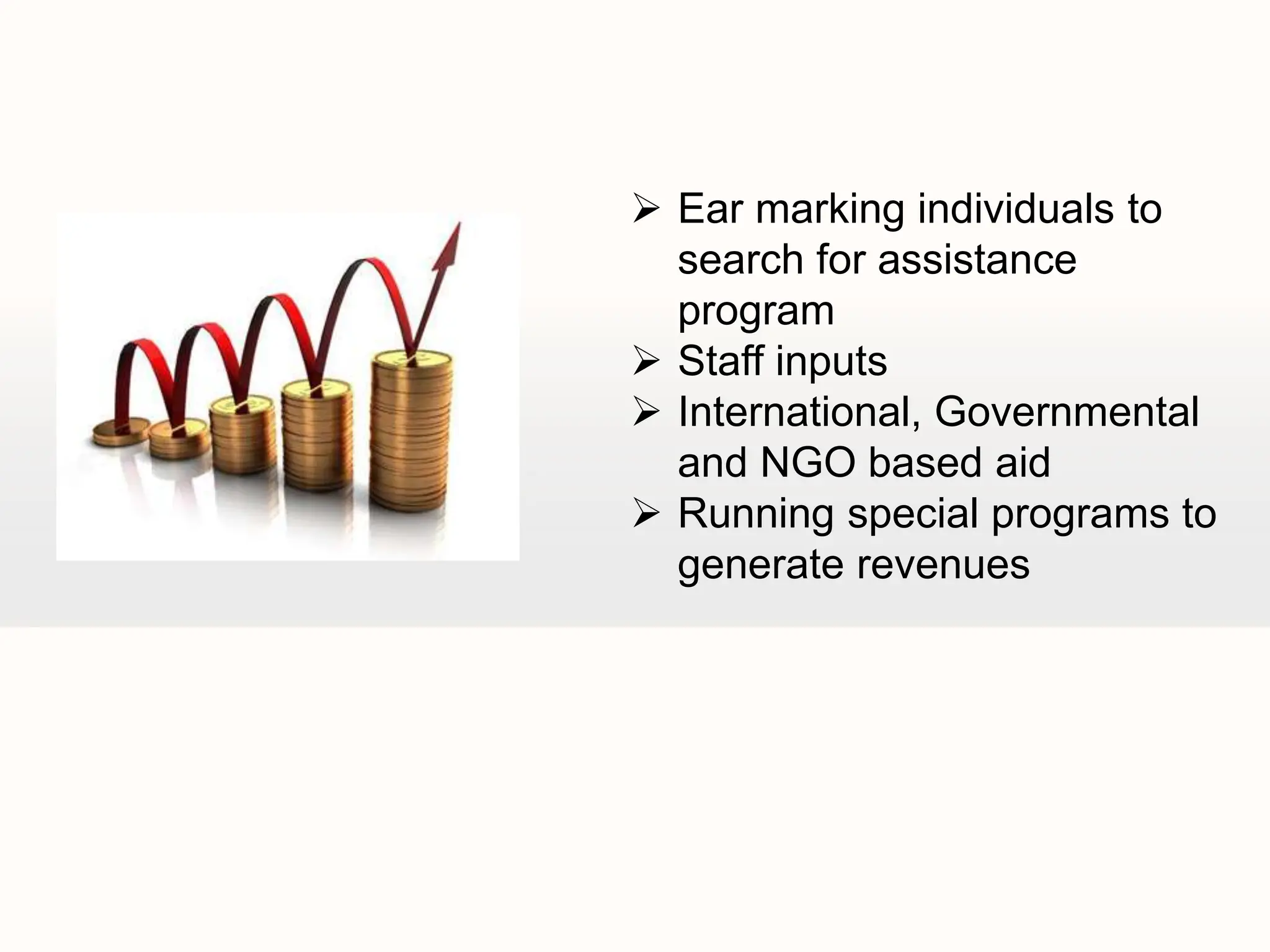 ➢ Ear marking individuals to search for assistance program
➢ Staff inputs
➢ International, Governmental and NGO based aid
➢ Running special programs to generate revenues